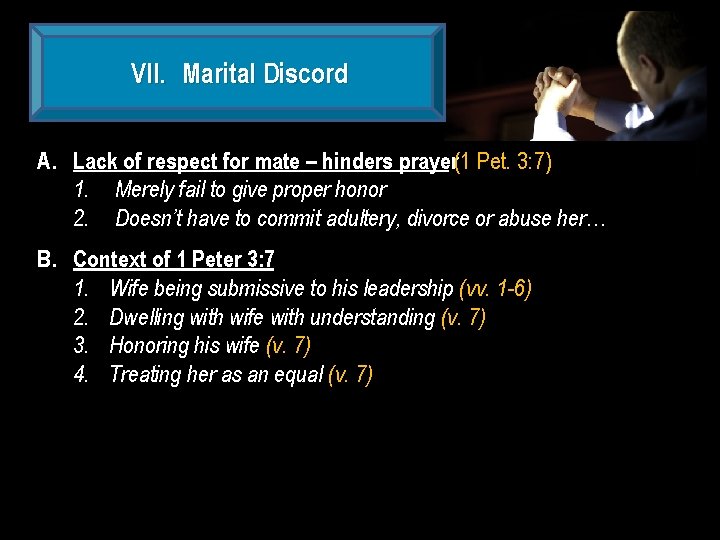 VII. Marital Discord

A. Lack of respect for mate – hinders prayer (1 Pet. 3:7)
1. Merely fail to give proper honor
2. Doesn't have to commit adultery, divorce or abuse her…

B. Context of 1 Peter 3:7
1. Wife being submissive to his leadership (vv. 1-6)
2. Dwelling with wife with understanding (v. 7)
3. Honoring his wife (v. 7)
4. Treating her as an equal (v. 7)